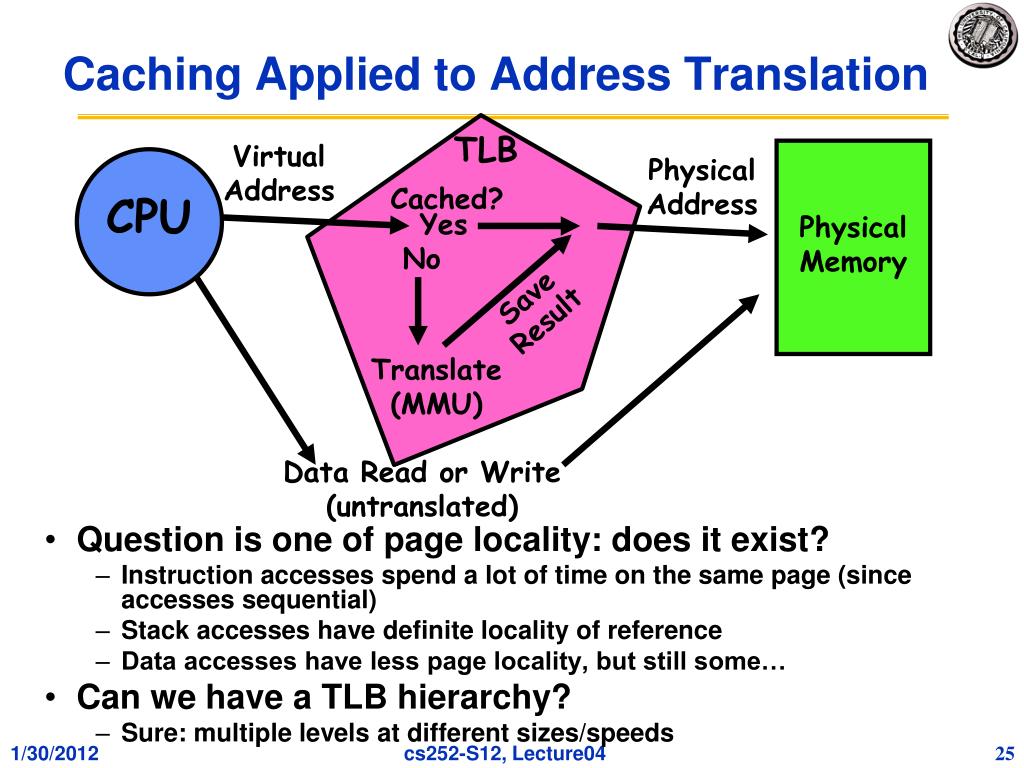 Caching Applied to Address Translation

CPU

Virtual Address

TLB

Cached?

Yes

No

Save Result

Translate (MMU)

Physical Address

Physical Memory

Data Read or Write (untranslated)

• Question is one of page locality: does it exist?
– Instruction accesses spend a lot of time on the same page (since accesses sequential)
– Stack accesses have definite locality of reference
– Data accesses have less page locality, but still some…
• Can we have a TLB hierarchy?
– Sure: multiple levels at different sizes/speeds

1/30/2012

cs252-S12, Lecture04

25